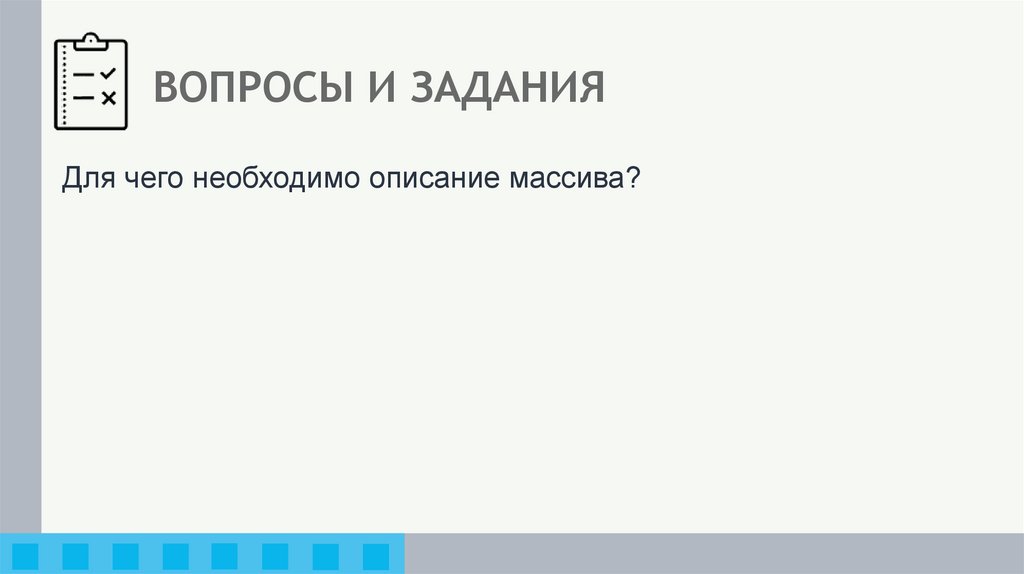 ВОПРОСЫ И ЗАДАНИЯ

Для чего необходимо описание массива?